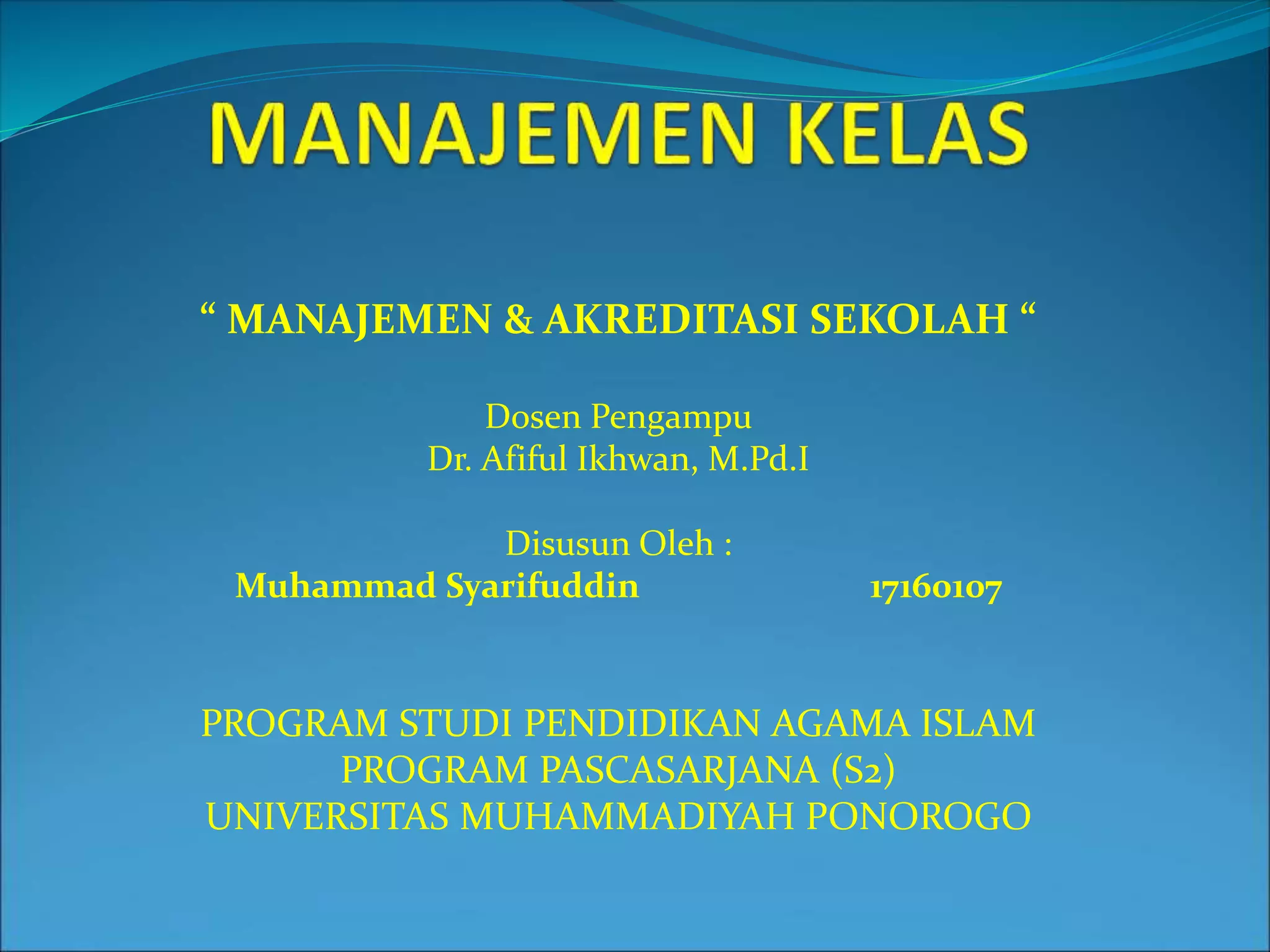 MANAJEMEN KELAS

“ MANAJEMEN & AKREDITASI SEKOLAH “

Dosen Pengampu
Dr. Afiful Ikhwan, M.Pd.I

Disusun Oleh :
Muhammad Syarifuddin 17160107

PROGRAM STUDI PENDIDIKAN AGAMA ISLAM
PROGRAM PASCASARJANA (S2)
UNIVERSITAS MUHAMMADIYAH PONOROGO